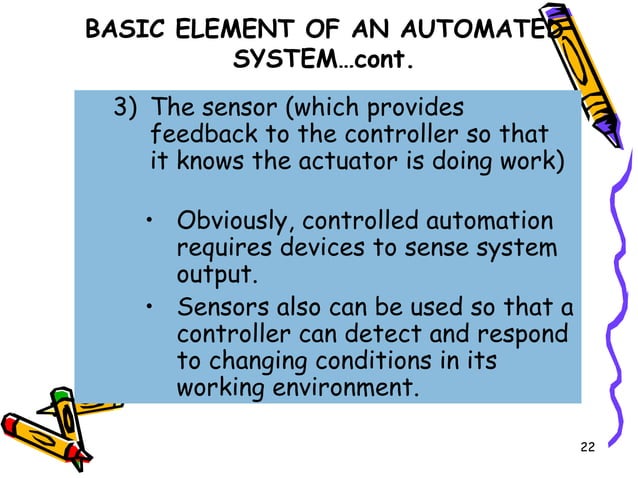 BASIC ELEMENT OF AN AUTOMATED SYSTEM…cont.

3) The sensor (which provides feedback to the controller so that it knows the actuator is doing work)

• Obviously, controlled automation requires devices to sense system output.
• Sensors also can be used so that a controller can detect and respond to changing conditions in its working environment.

22